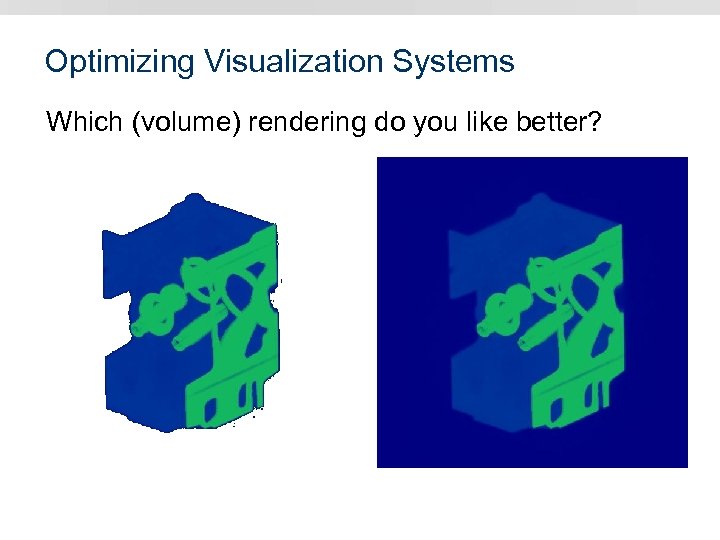 Optimizing Visualization Systems

Which (volume) rendering do you like better?